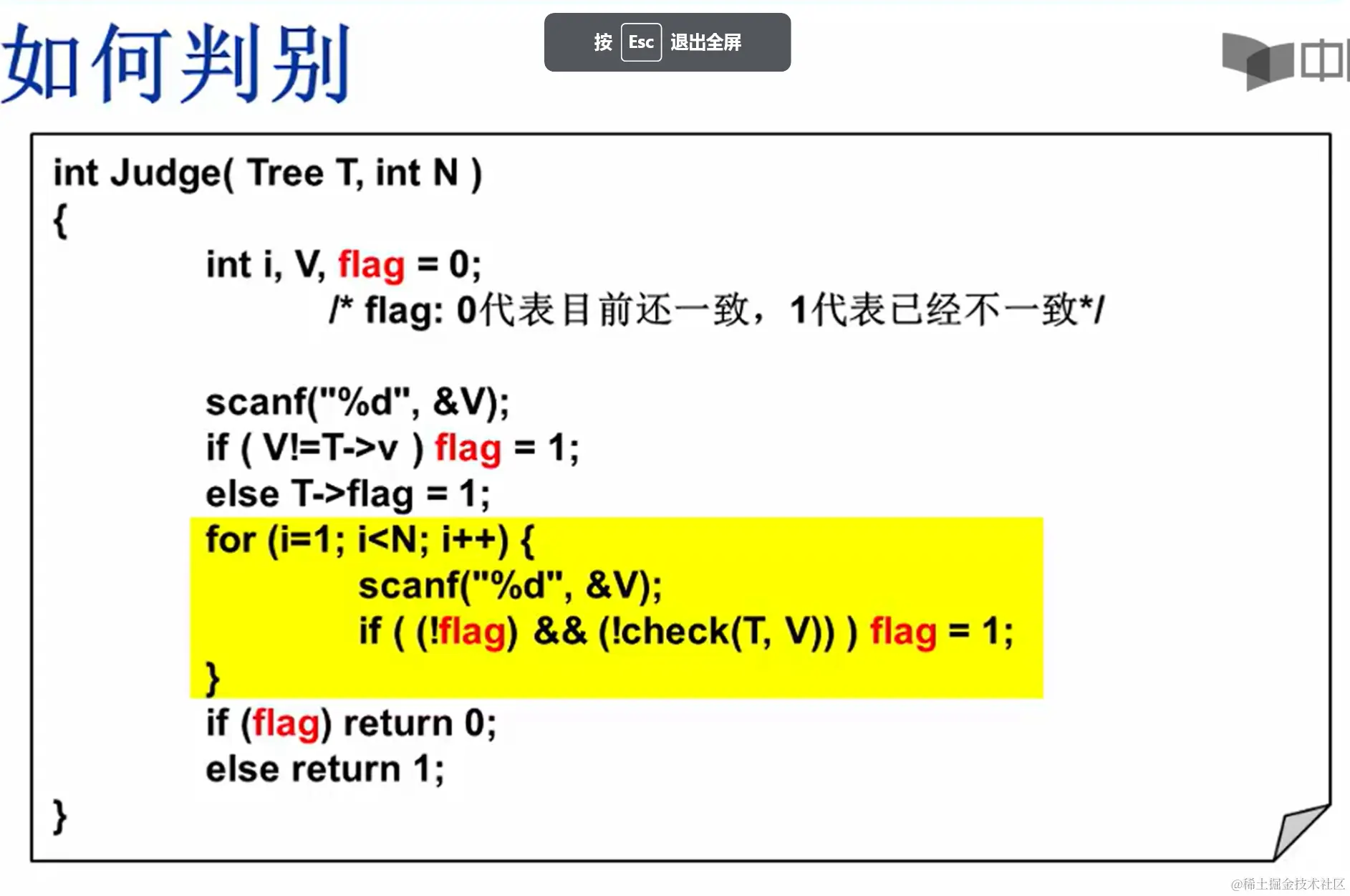 如何判别

按 Esc 退出全屏

中

int Judge( Tree T, int N )
{
int i, V, flag = 0;
/* flag: 0代表目前还一致，1代表已经不一致*/

scanf("%d", &V);
if ( V!=T->v ) flag = 1;
else T->flag = 1;
for (i=1; i<N; i++) {
scanf("%d", &V);
if ( (!flag) && (!check(T, V)) ) flag = 1;
}
if (flag) return 0;
else return 1;
}

@稀土掘金技术社区